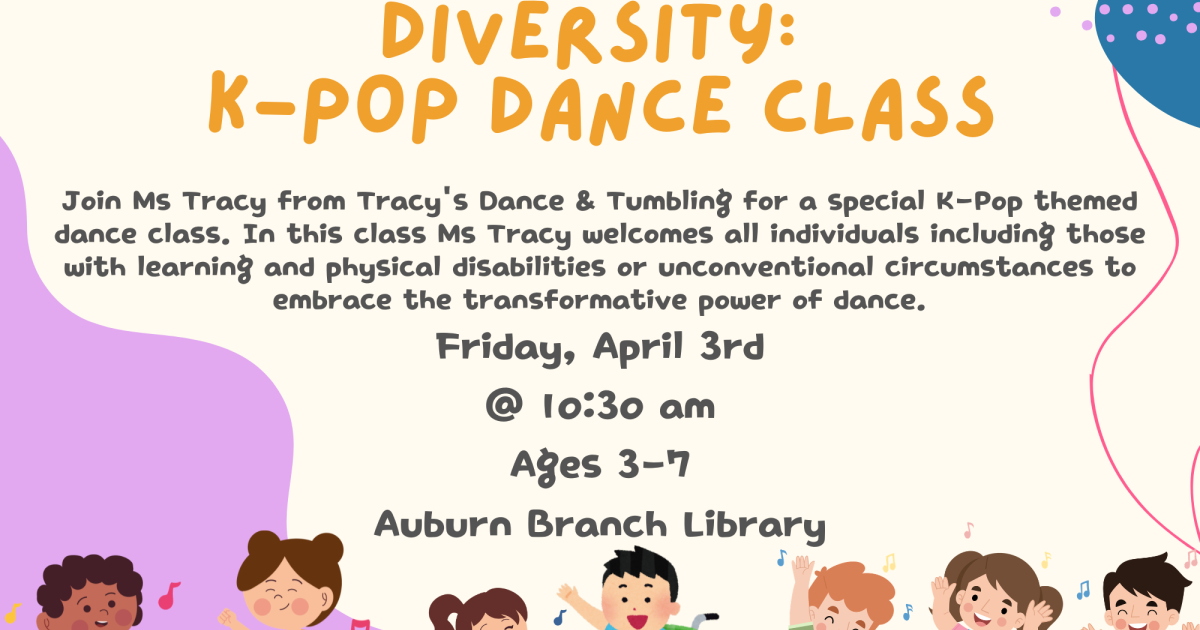 DIVERSITY:
K-POP DANCE CLASS

Join Ms Tracy from Tracy's Dance & Tumbling for a special K-Pop themed dance class. In this class Ms Tracy welcomes all individuals including those with learning and physical disabilities or unconventional circumstances to embrace the transformative power of dance.

Friday, April 3rd

@ 10:30 am

Ages 3-7

Auburn Branch Library